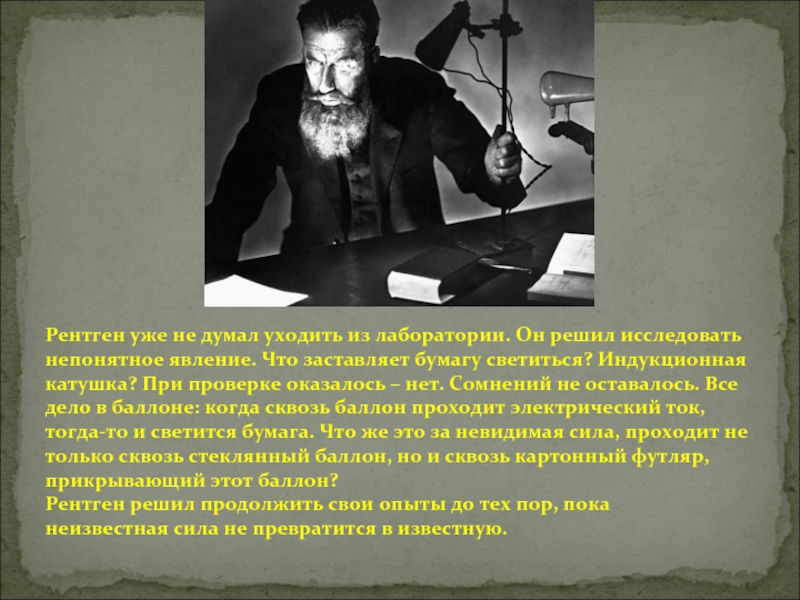 Рентген уже не думал уходить из лаборатории. Он решил исследовать непонятное явление. Что заставляет бумагу светиться? Индукционная катушка? При проверке оказалось – нет. Сомнений не оставалось. Все дело в баллоне: когда сквозь баллон проходит электрический ток, тогда-то и светится бумага. Что же это за невидимая сила, проходит не только сквозь стеклянный баллон, но и сквозь картонный футляр, прикрывающий этот баллон?
Рентген решил продолжить свои опыты до тех пор, пока неизвестная сила не превратится в известную.